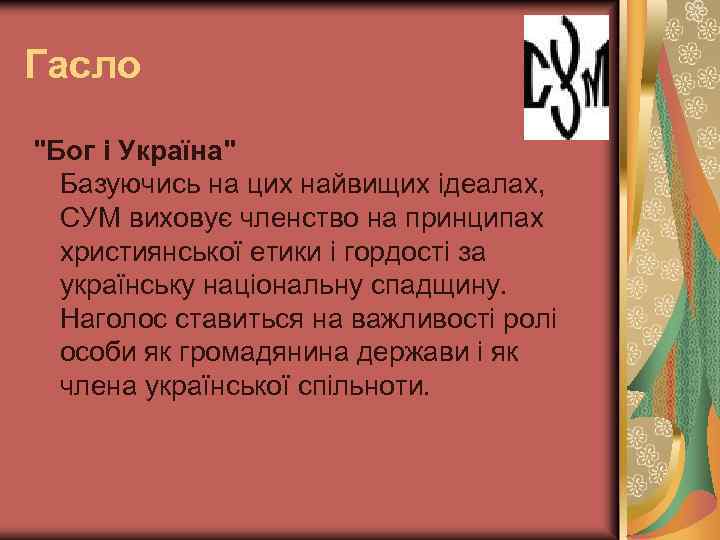 Гасло

СУМ

"Бог і Україна"

Базуючись на цих найвищих ідеалах, СУМ виховує членство на принципах християнської етики і гордості за українську національну спадщину. Наголос ставиться на важливості ролі особи як громадянина держави і як члена української спільноти.